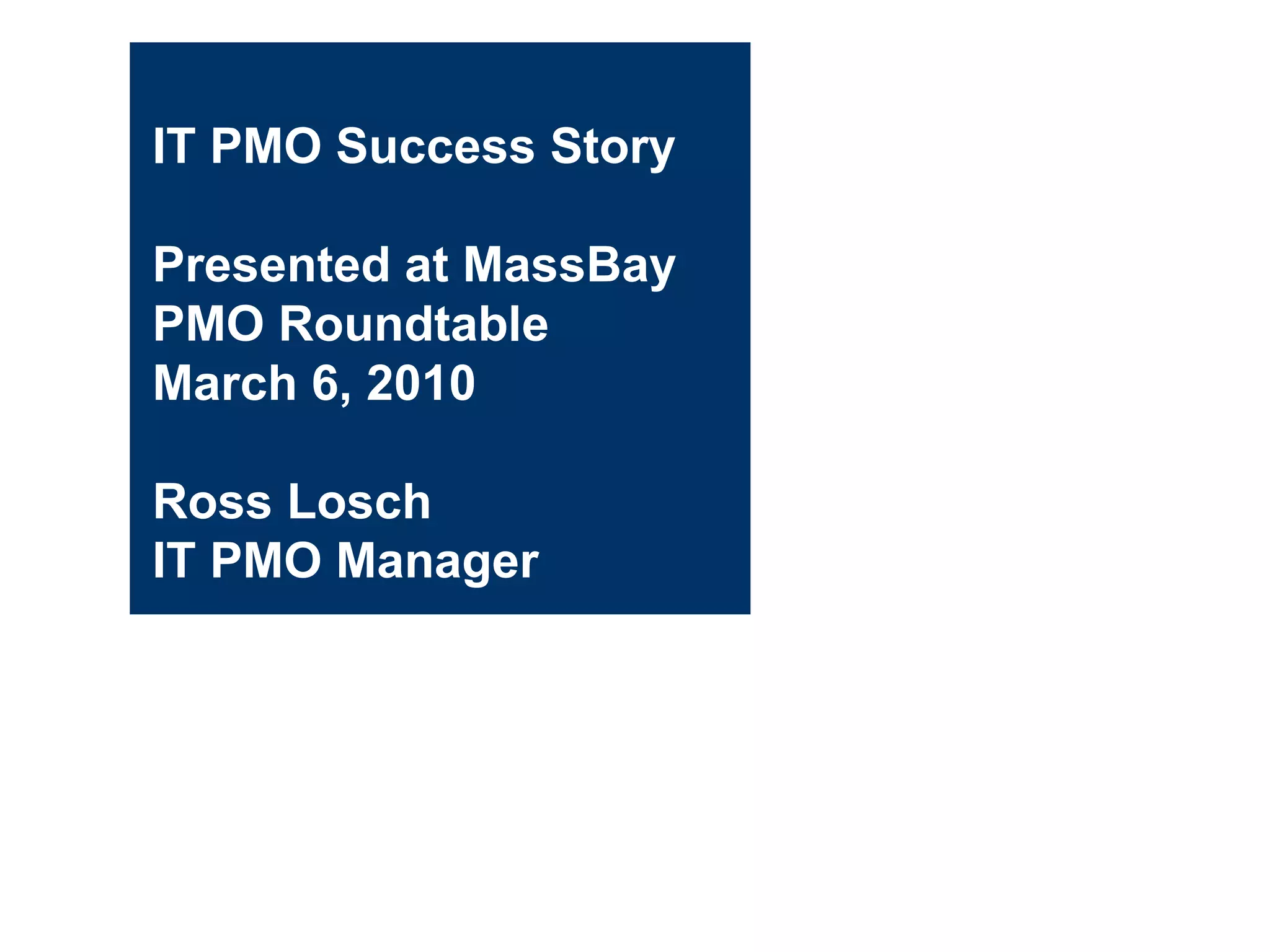 IT PMO Success Story

Presented at MassBay PMO Roundtable
March 6, 2010

Ross Losch
IT PMO Manager